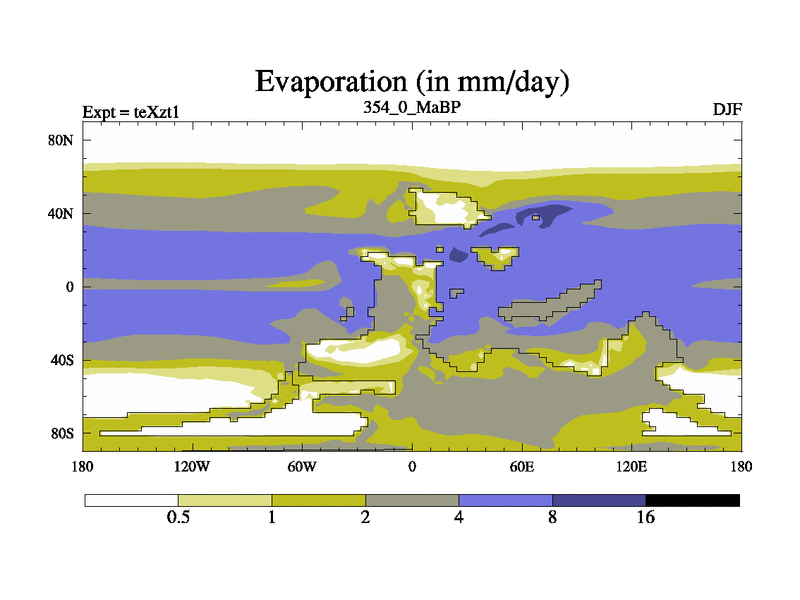 Evaporation (in mm/day)

Expt = teXzt1

354_0_MaBP

DJF

80N

40N

0

40S

80S

180

120W

60W

0

60E

120E

180

0.5

1

2

4

8

16